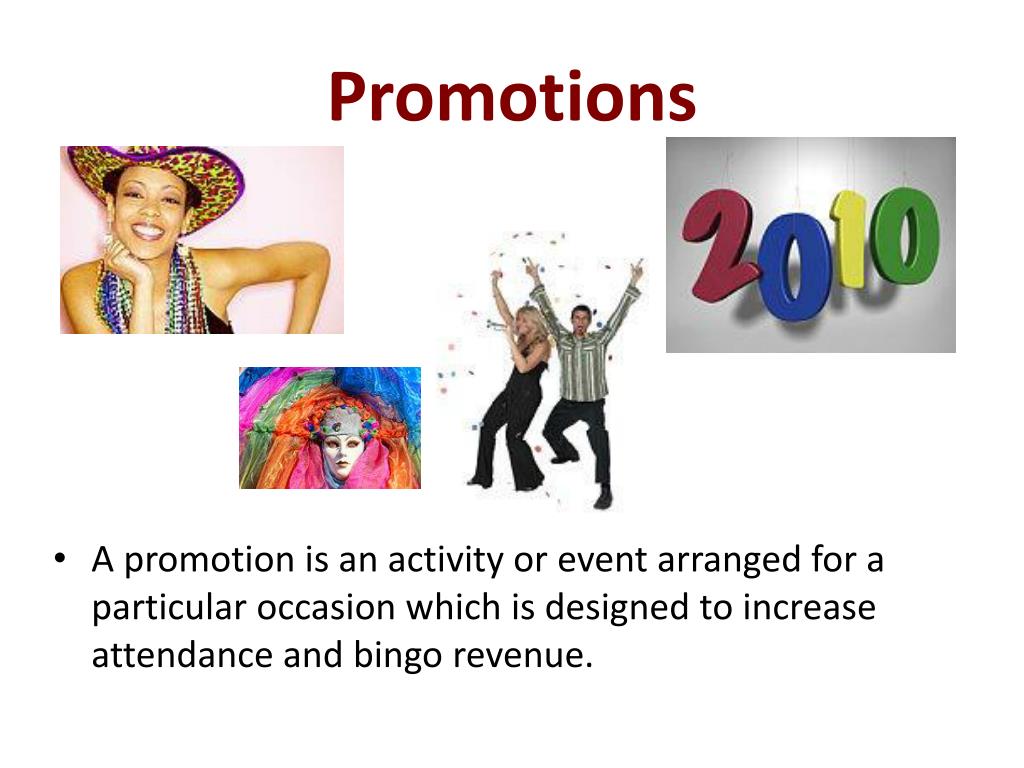 Promotions

2010

• A promotion is an activity or event arranged for a particular occasion which is designed to increase attendance and bingo revenue.